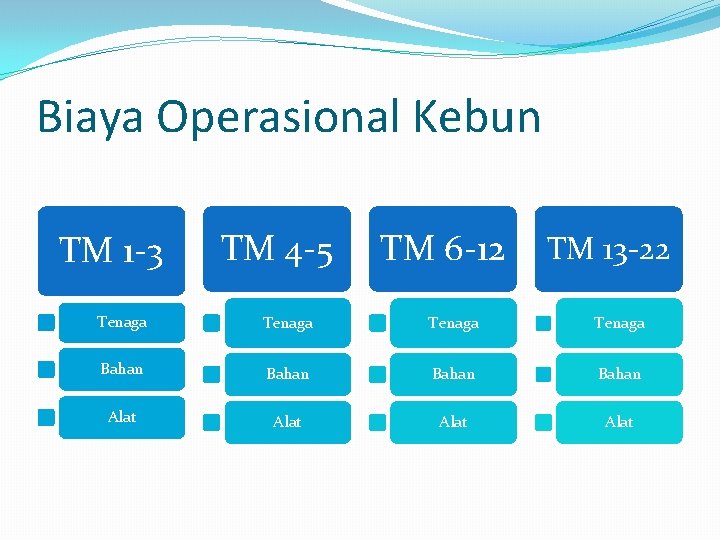 Biaya Operasional Kebun

TM 1-3
Tenaga
Bahan
Alat

TM 4-5
Tenaga
Bahan
Alat

TM 6-12
Tenaga
Bahan
Alat

TM 13-22
Tenaga
Bahan
Alat